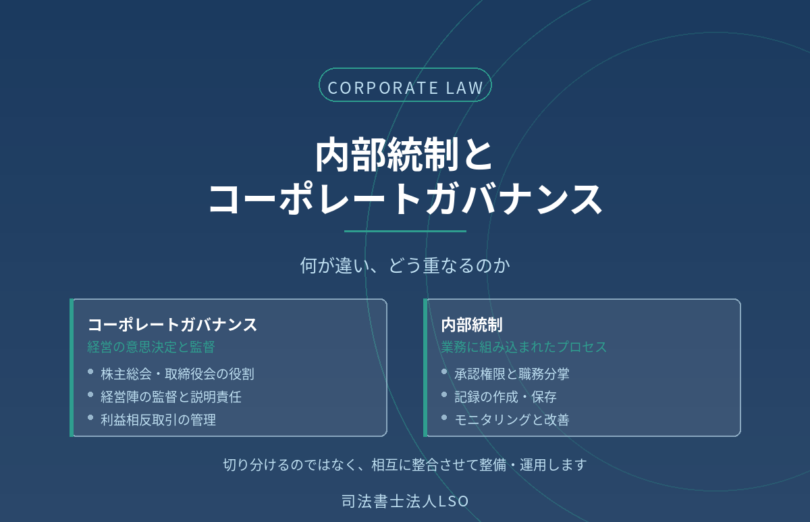 CORPORATE LAW

内部統制と
コーポレートガバナンス

何が違い、どう重なるのか

コーポレートガバナンス
経営の意思決定と監督
• 株主総会・取締役会の役割
• 経営陣の監督と説明責任
• 利益相反取引の管理

内部統制
業務に組み込まれたプロセス
• 承認権限と職務分掌
• 記録の作成・保存
• モニタリングと改善

切り分けるのではなく、相互に整合させて整備・運用します

司法書士法人LSO